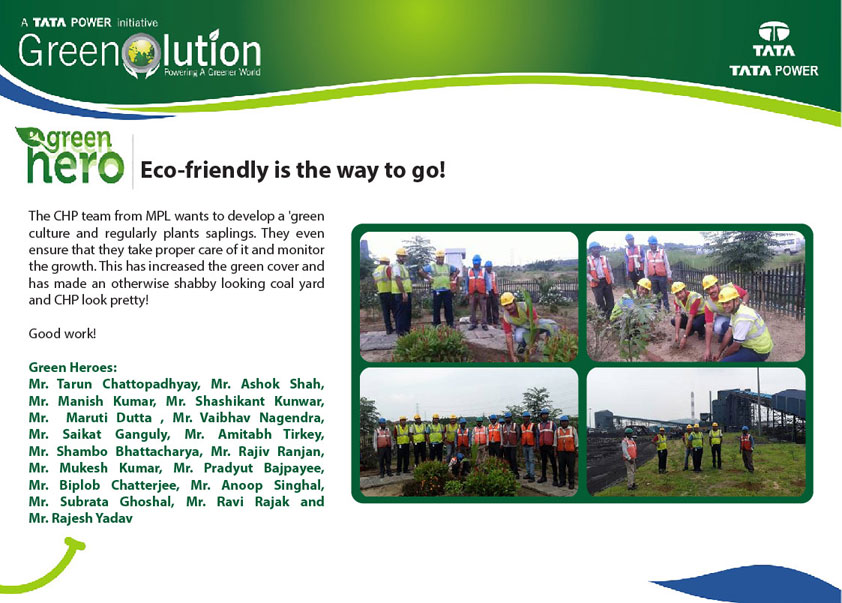 A TATA POWER initiative
Greenolution
Powering A Greener World

TATA
TATA POWER

green hero
Eco-friendly is the way to go!

The CHP team from MPL wants to develop a 'green culture and regularly plants saplings. They even ensure that they take proper care of it and monitor the growth. This has increased the green cover and has made an otherwise shabby looking coal yard and CHP look pretty!

Good work!

Green Heroes:
Mr. Tarun Chattopadhyay, Mr. Ashok Shah, Mr. Manish Kumar, Mr. Shashikant Kunwar, Mr. Maruti Dutta , Mr. Vaibhav Nagendra, Mr. Saikat Ganguly, Mr. Amitabh Tirkey, Mr. Shambo Bhattacharya, Mr. Rajiv Ranjan, Mr. Mukesh Kumar, Mr. Pradyut Bajpayee, Mr. Biplob Chatterjee, Mr. Anoop Singhal, Mr. Subrata Ghoshal, Mr. Ravi Rajak and Mr. Rajesh Yadav